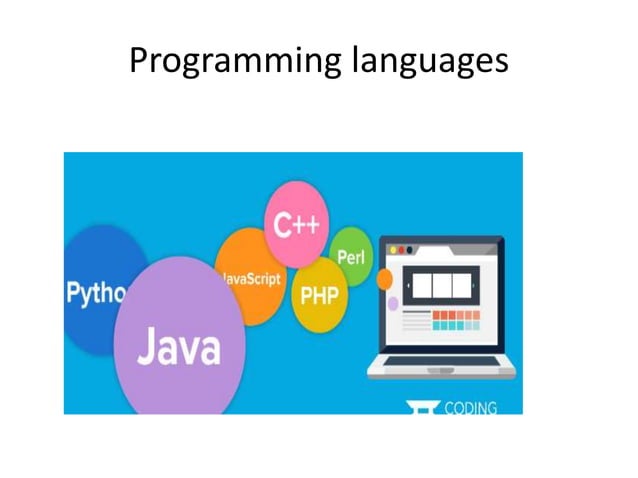 Programming languages

Pytho

Java

JavaScript

C++

PHP

Perl

CODING